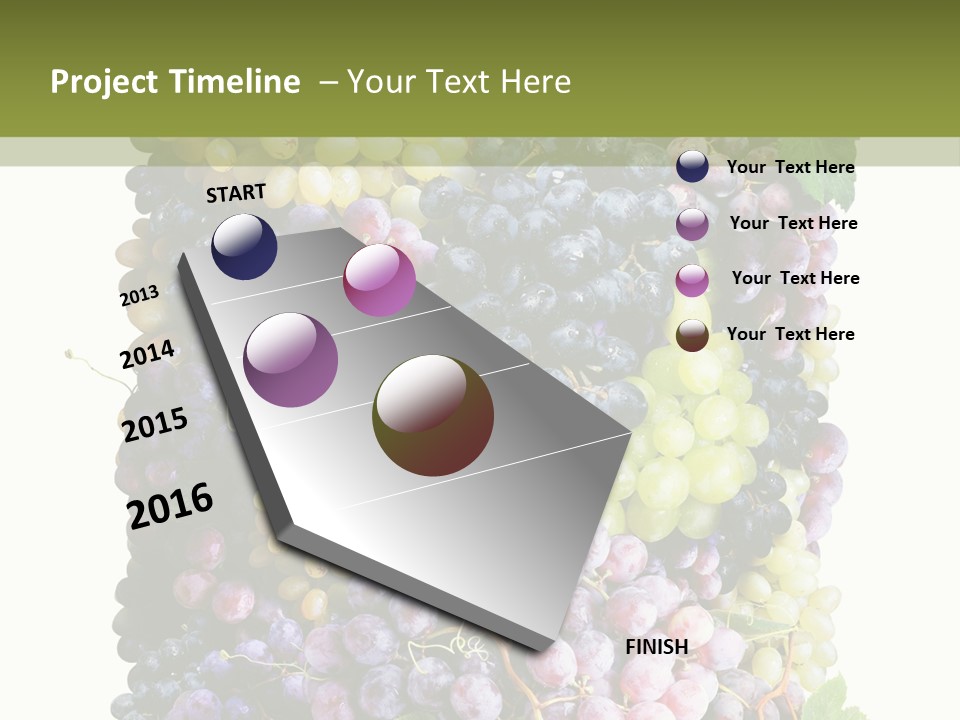 Project Timeline – Your Text Here

START

2013

2014

2015

2016

FINISH

Your Text Here

Your Text Here

Your Text Here

Your Text Here